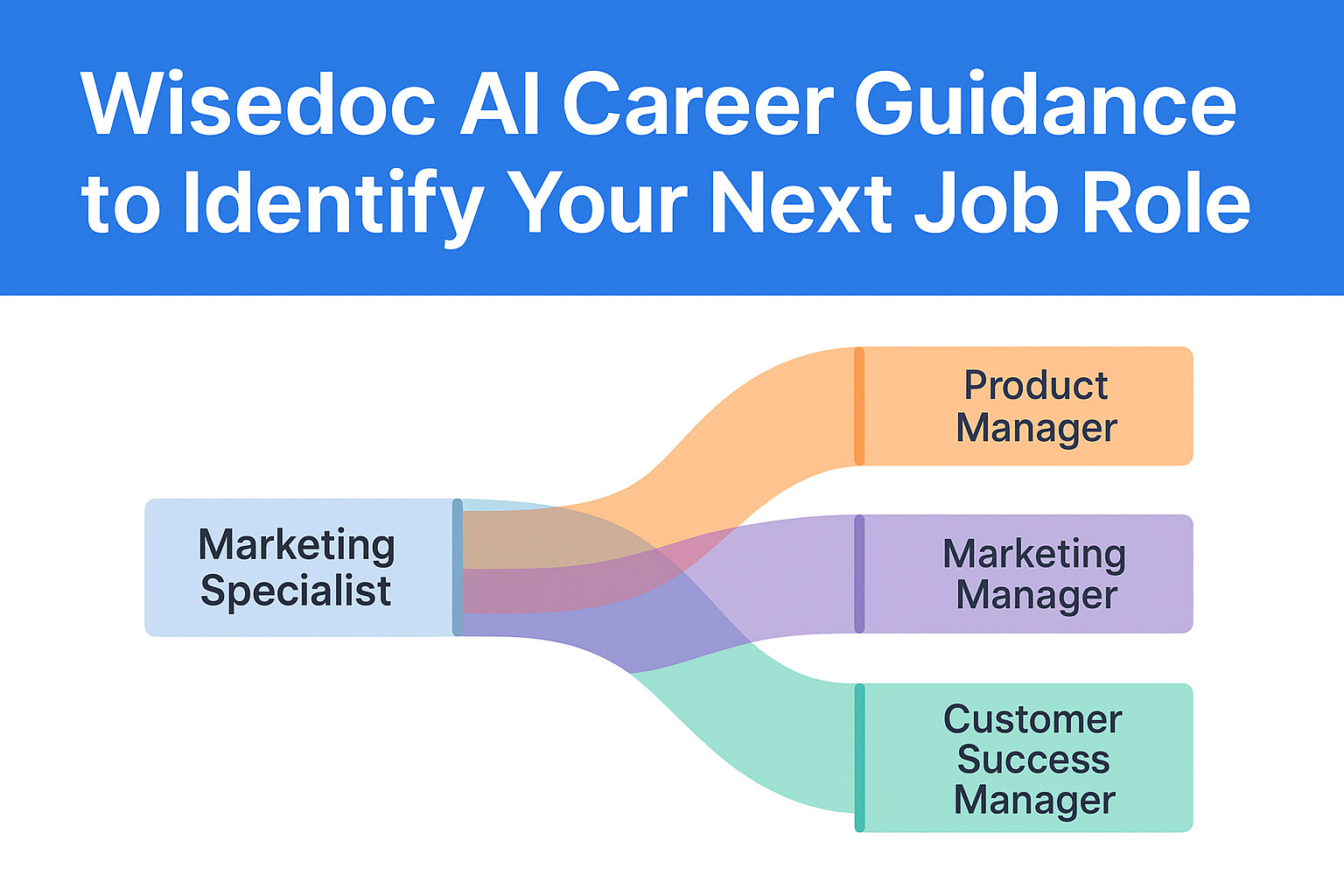 Wisedoc AI Career Guidance to Identify Your Next Job Role

Marketing Specialist

Product Manager

Marketing Manager

Customer Success Manager